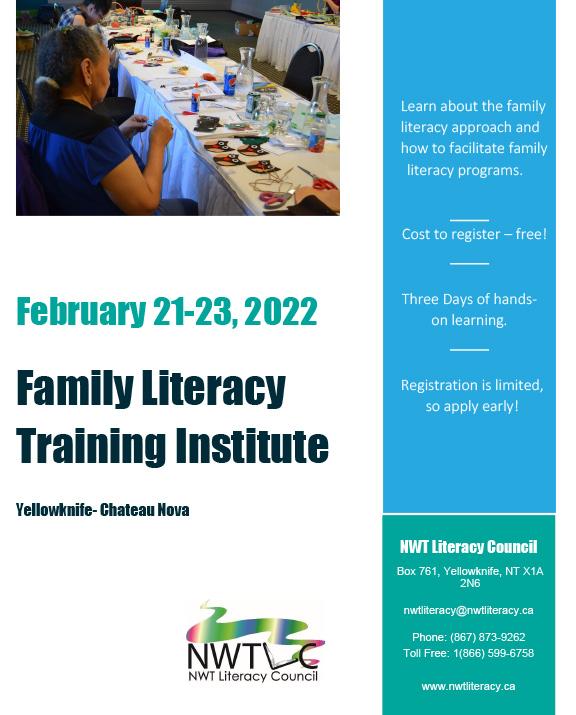 February 21-23, 2022

Family Literacy Training Institute

Yellowknife- Chateau Nova

NWTLC
NWT Literacy Council

Learn about the family literacy approach and how to facilitate family literacy programs.

Cost to register – free!

Three Days of hands-on learning.

Registration is limited, so apply early!

NWT Literacy Council

Box 761, Yellowknife, NT X1A 2N6

nwtliteracy@nwtliteracy.ca

Phone: (867) 873-9262
Toll Free: 1(866) 599-6758

www.nwtliteracy.ca